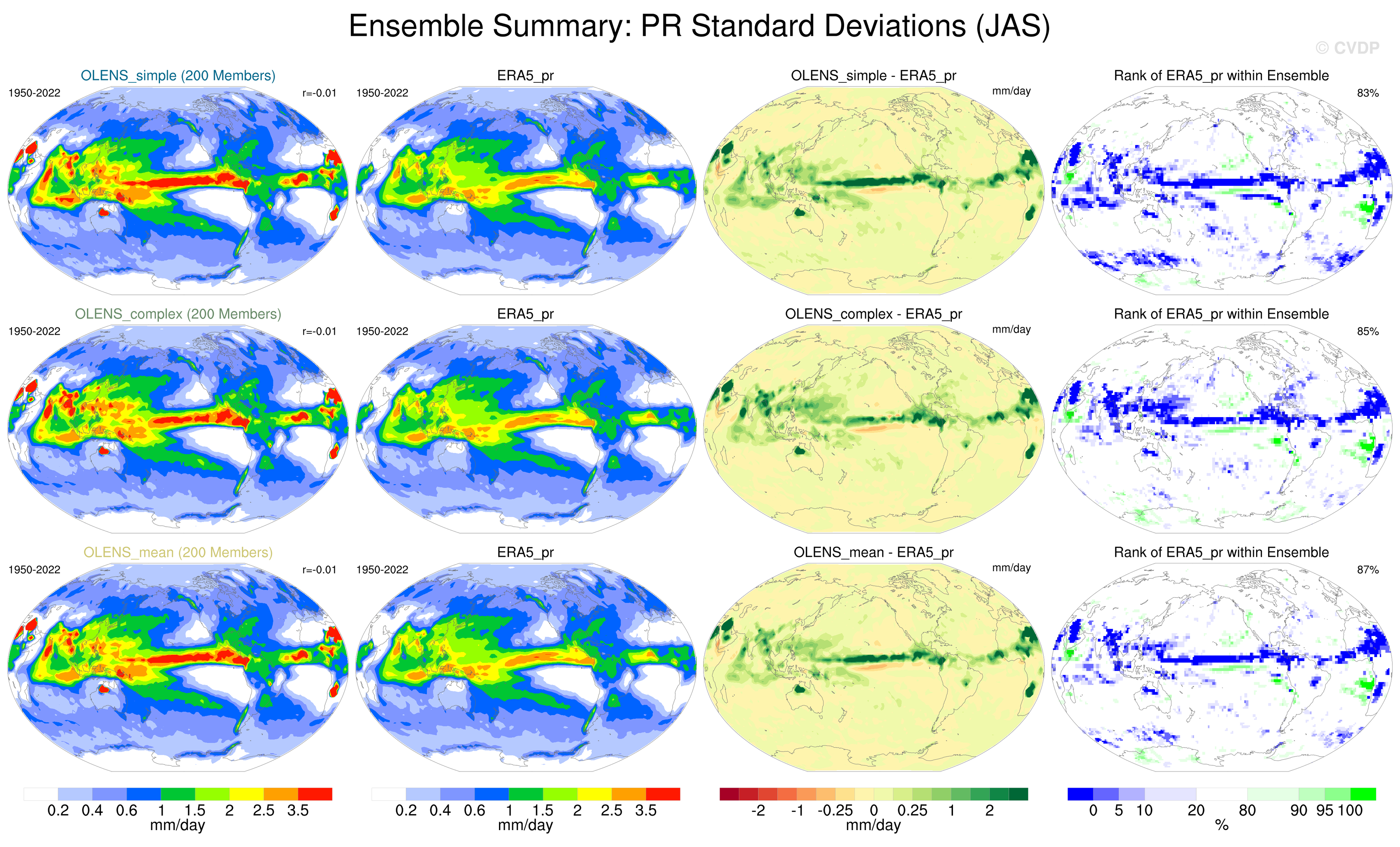 Ensemble Summary: PR Standard Deviations (JAS)

© CVDP

OLENS_simple (200 Members)
1950-2022
r=-0.01

ERA5_pr
1950-2022

OLENS_simple - ERA5_pr
mm/day

Rank of ERA5_pr within Ensemble
83%

OLENS_complex (200 Members)
1950-2022
r=-0.01

ERA5_pr
1950-2022

OLENS_complex - ERA5_pr
mm/day

Rank of ERA5_pr within Ensemble
85%

OLENS_mean (200 Members)
1950-2022
r=-0.01

ERA5_pr
1950-2022

OLENS_mean - ERA5_pr
mm/day

Rank of ERA5_pr within Ensemble
87%

0.2 0.4 0.6 1 1.5 2 2.5 3.5
mm/day

0.2 0.4 0.6 1 1.5 2 2.5 3.5
mm/day

-2 -1 -0.25 0 0.25 1 2
mm/day

0 5 10 20 80 90 95 100
%